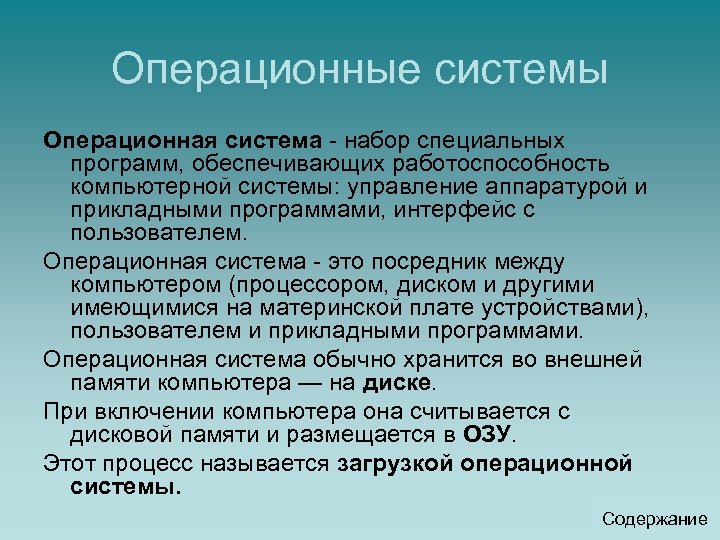 Операционные системы

Операционная система - набор специальных программ, обеспечивающих работоспособность компьютерной системы: управление аппаратурой и прикладными программами, интерфейс с пользователем.

Операционная система - это посредник между компьютером (процессором, диском и другими имеющимися на материнской плате устройствами), пользователем и прикладными программами.

Операционная система обычно хранится во внешней памяти компьютера — на диске.

При включении компьютера она считывается с дисковой памяти и размещается в ОЗУ.

Этот процесс называется загрузкой операционной системы.

Содержание